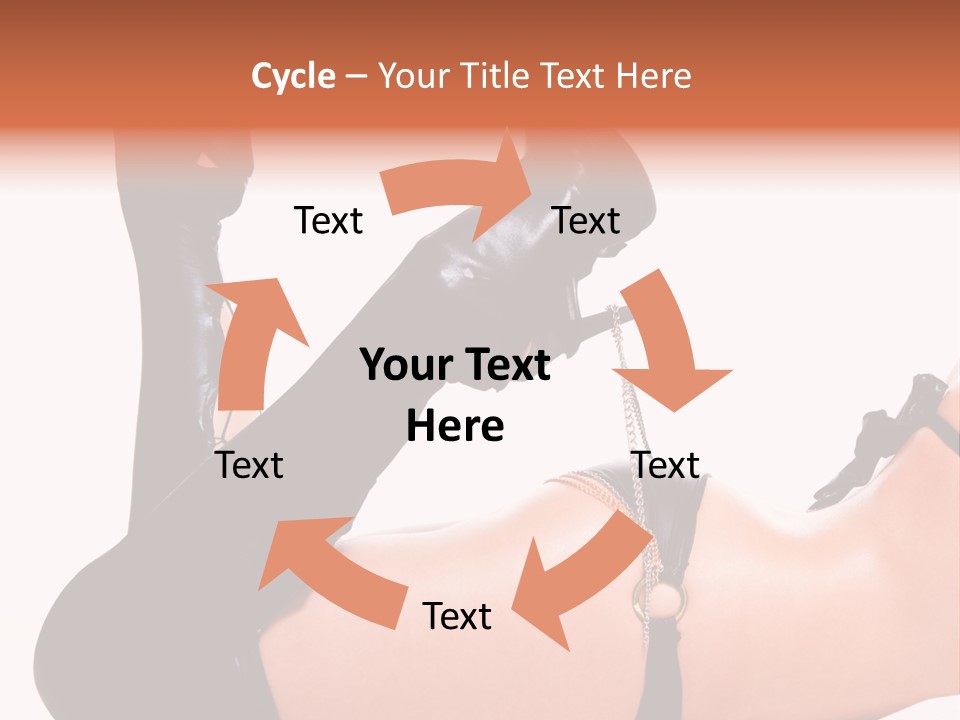 Cycle – Your Title Text Here

Text

Text

Your Text Here

Text

Text

Text